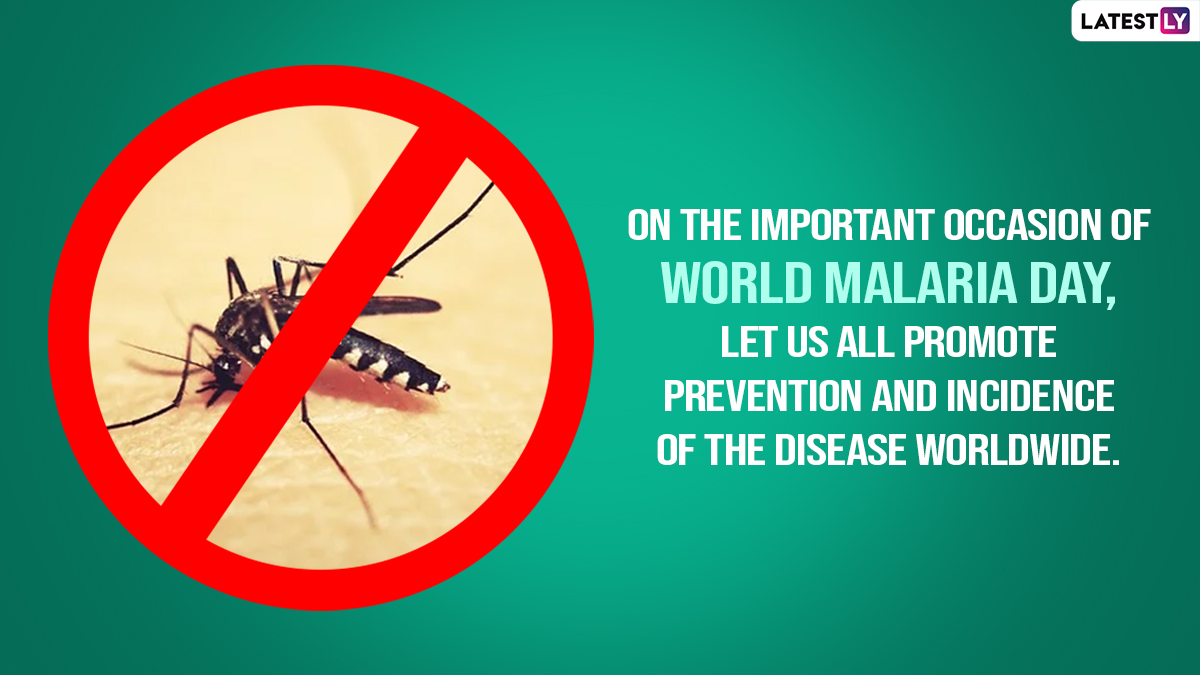 LATESTLY

ON THE IMPORTANT OCCASION OF WORLD MALARIA DAY, LET US ALL PROMOTE PREVENTION AND INCIDENCE OF THE DISEASE WORLDWIDE.